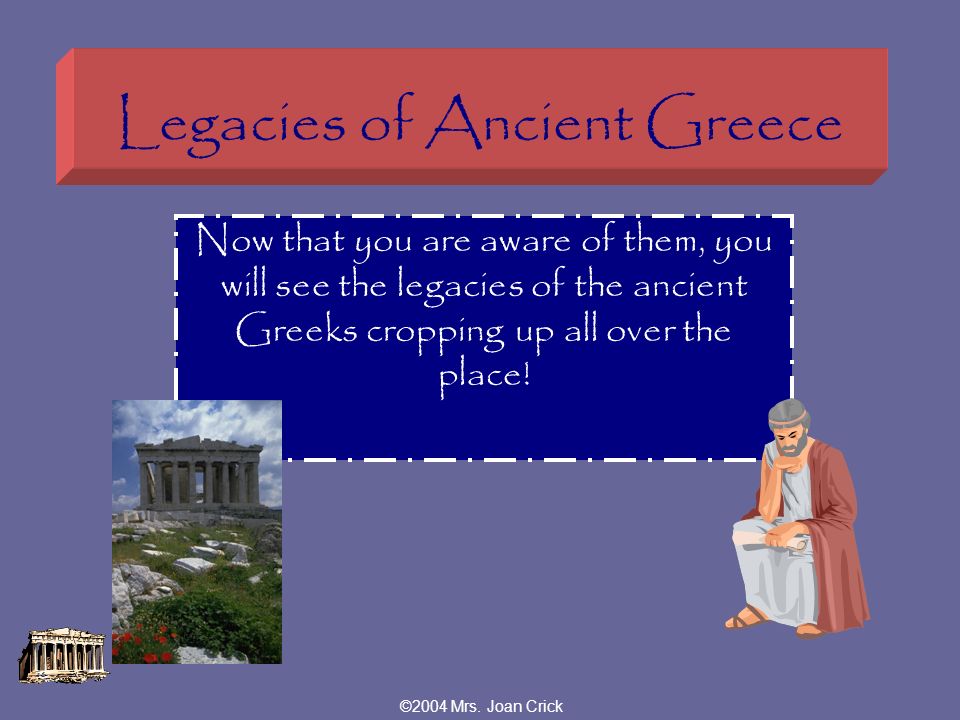 Legacies of Ancient Greece

Now that you are aware of them, you will see the legacies of the ancient Greeks cropping up all over the place!

©2004 Mrs. Joan Crick